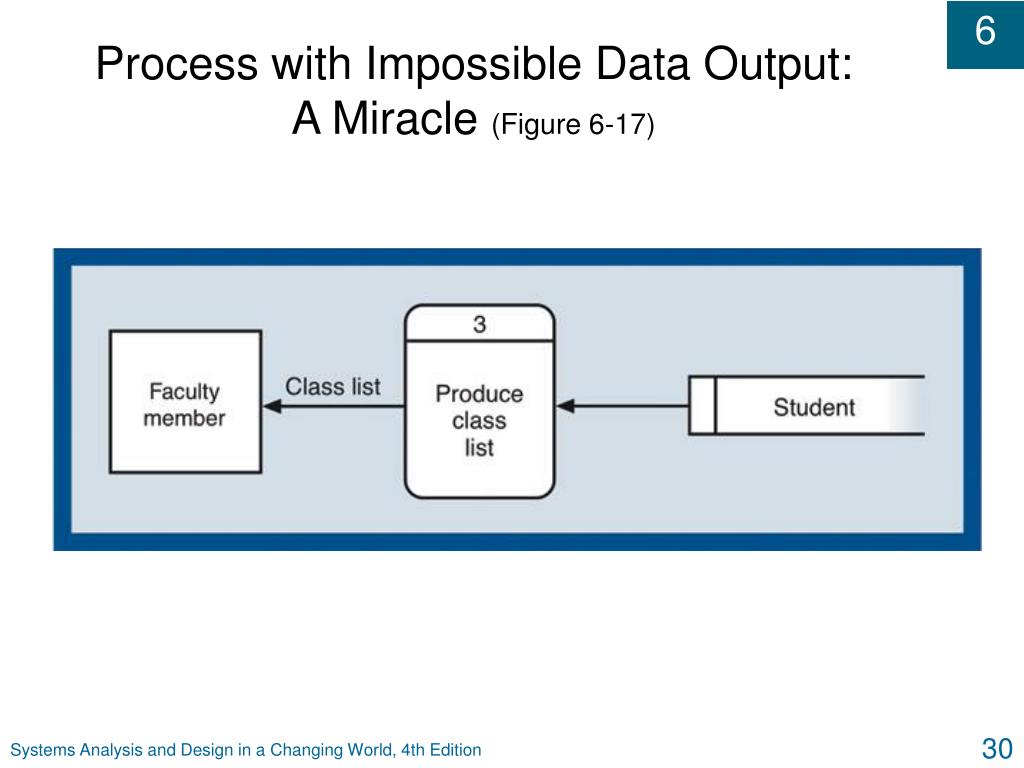 6

Process with Impossible Data Output:
A Miracle (Figure 6-17)

Faculty member

Class list

3

Produce class list

Student

Systems Analysis and Design in a Changing World, 4th Edition

30